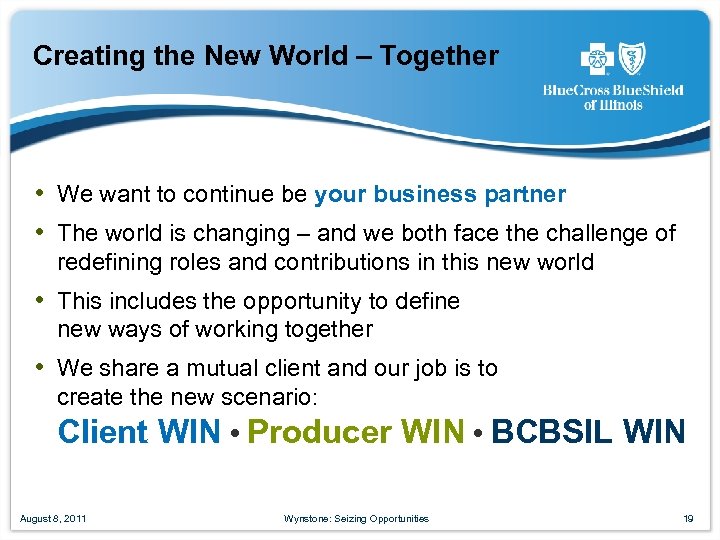 Creating the New World – Together

BlueCross BlueShield of Illinois

• We want to continue be your business partner

• The world is changing – and we both face the challenge of redefining roles and contributions in this new world

• This includes the opportunity to define new ways of working together

• We share a mutual client and our job is to create the new scenario:

Client WIN • Producer WIN • BCBSIL WIN

August 8, 2011

Wynstone: Seizing Opportunities

19